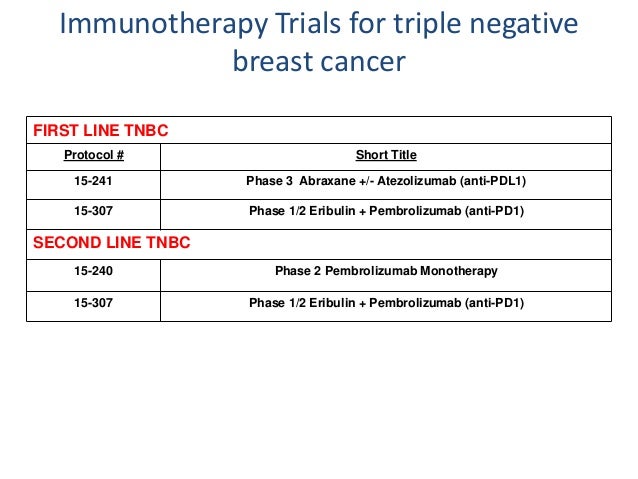 Immunotherapy Trials for triple negative breast cancer

| FIRST LINE TNBC | |
|---|---|
| Protocol # | Short Title |
| 15-241 | Phase 3 Abraxane +/- Atezolizumab (anti-PDL1) |
| 15-307 | Phase 1/2 Eribulin + Pembrolizumab (anti-PD1) |
| SECOND LINE TNBC | |
| 15-240 | Phase 2 Pembrolizumab Monotherapy |
| 15-307 | Phase 1/2 Eribulin + Pembrolizumab (anti-PD1) |